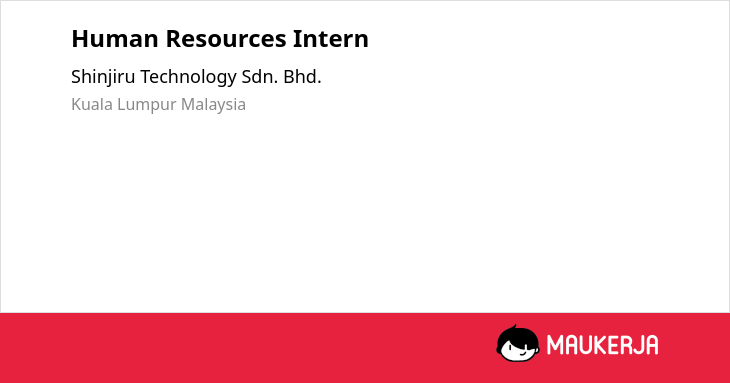 Human Resources Intern

Shinjiru Technology Sdn. Bhd.

Kuala Lumpur Malaysia

MAUKERJA